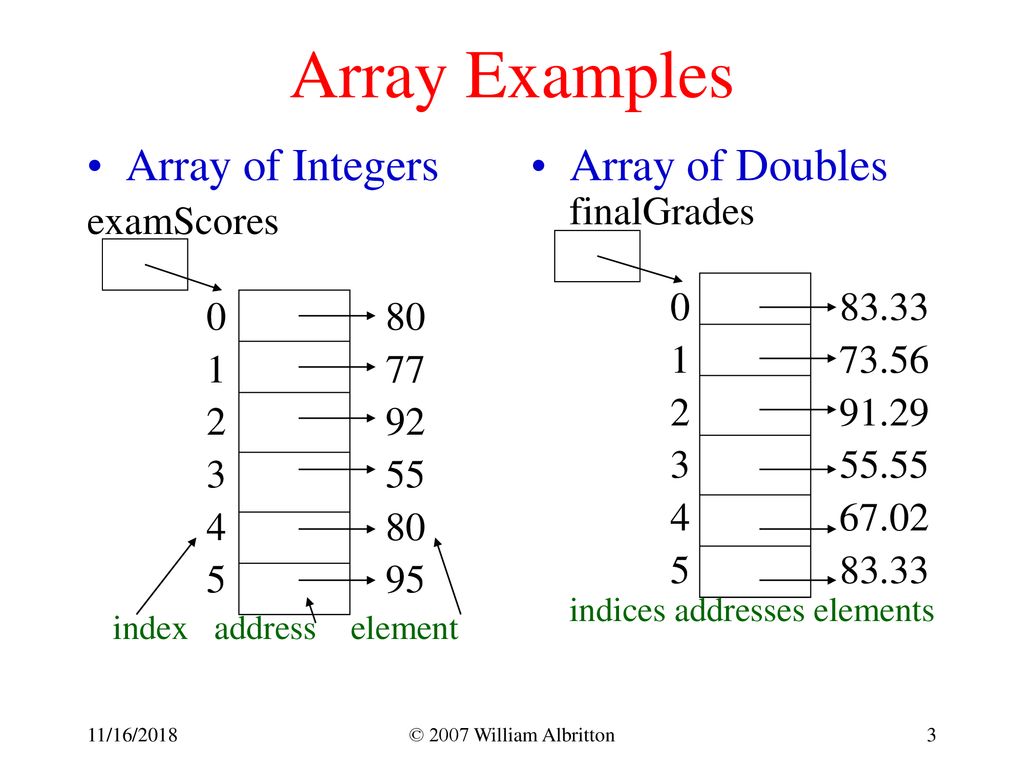 Array Examples

• Array of Integers

examScores

0 80
1 77
2 92
3 55
4 80
5 95

index address element

• Array of Doubles

finalGrades

0 83.33
1 73.56
2 91.29
3 55.55
4 67.02
5 83.33

indices addresses elements

11/16/2018

© 2007 William Albritton

3